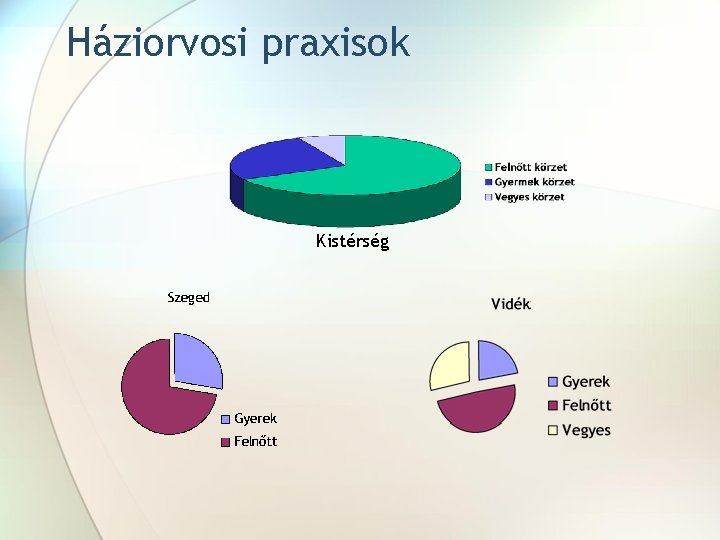 Háziorvosi praxisok

Felnőtt körzet
Gyermek körzet
Vegyes körzet

Kistérség

Szeged

Gyerek
Felnőtt

Vidék

Gyerek
Felnőtt
Vegyes